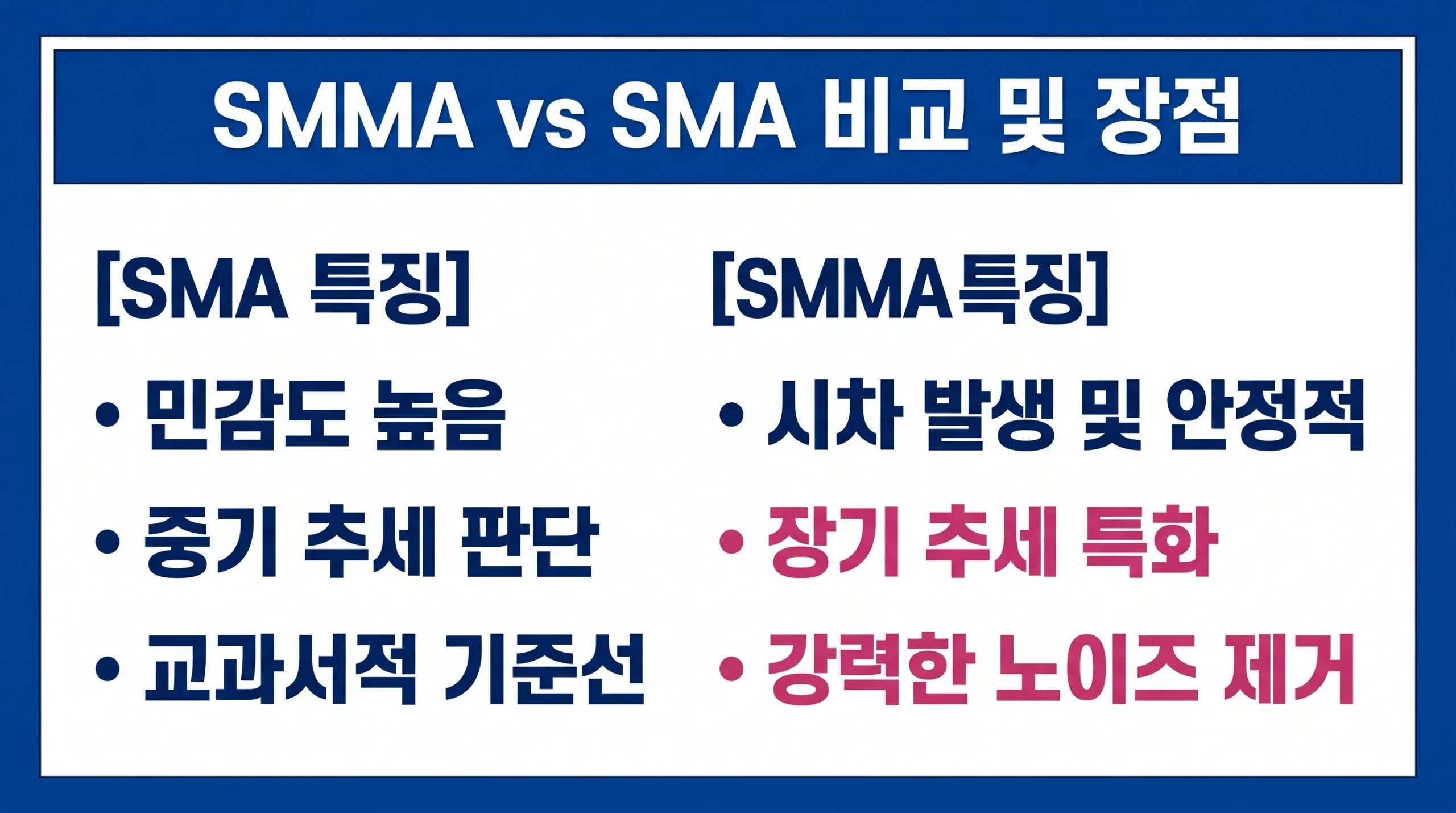 SMMA vs SMA 비교 및 장점

[SMA 특징]
• 민감도 높음
• 중기 추세 판단
• 교과서적 기준선

[SMMA특징]
• 시차 발생 및 안정적
• 장기 추세 특화
• 강력한 노이즈 제거